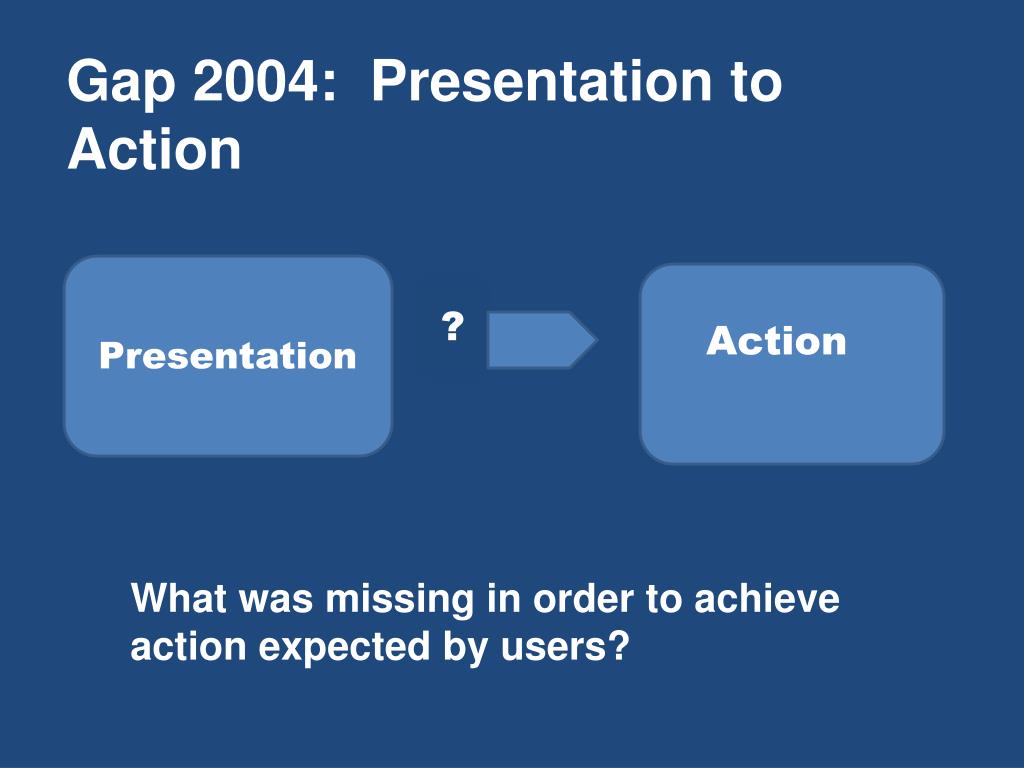 Gap 2004: Presentation to Action

Presentation

?

Action

What was missing in order to achieve action expected by users?